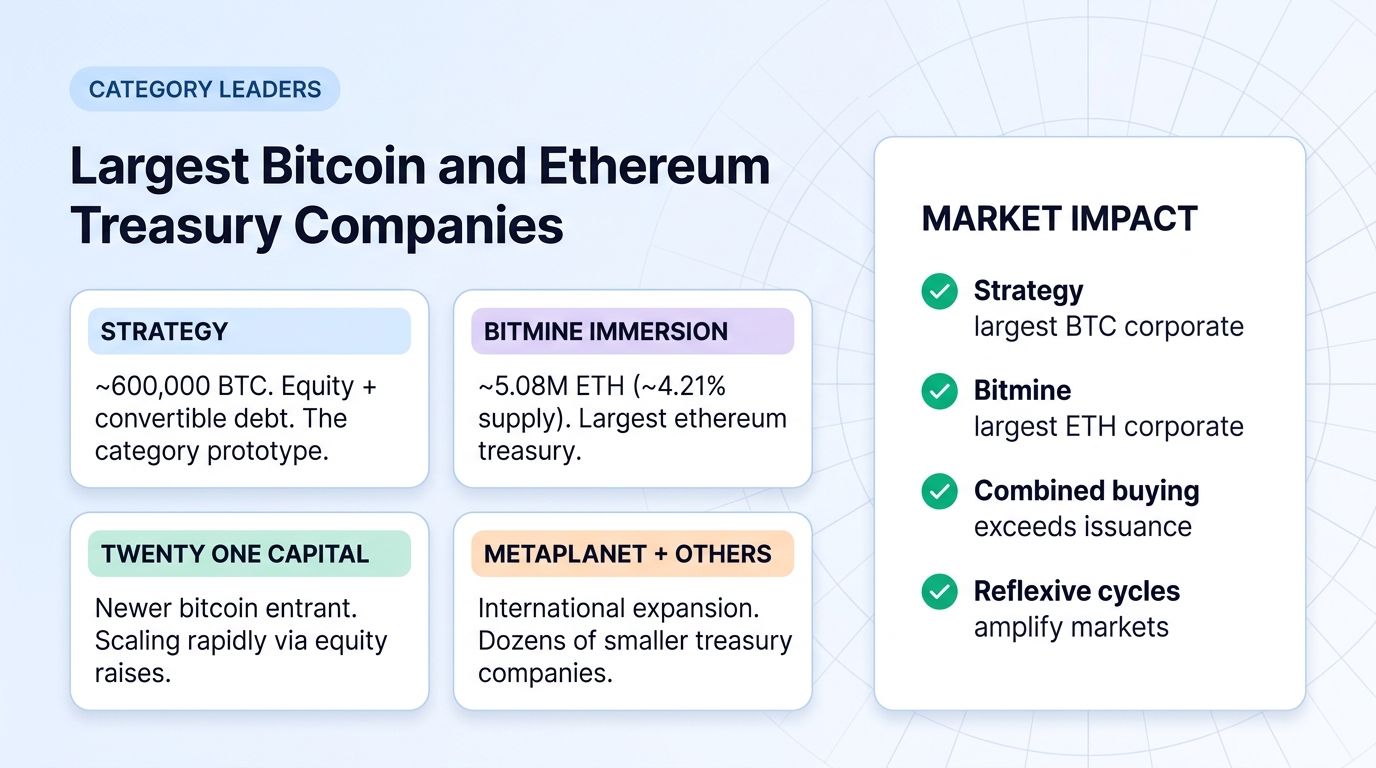 CATEGORY LEADERS

Largest Bitcoin and Ethereum Treasury Companies

STRATEGY

~600,000 BTC. Equity + convertible debt. The category prototype.

BITMINE IMMERSION

~5.08M ETH (~4.21% supply). Largest ethereum treasury.

TWENTY ONE CAPITAL

Newer bitcoin entrant. Scaling rapidly via equity raises.

METAPLANET + OTHERS

International expansion. Dozens of smaller treasury companies.

MARKET IMPACT

Strategy
largest BTC corporate

Bitmine
largest ETH corporate

Combined buying
exceeds issuance

Reflexive cycles
amplify markets